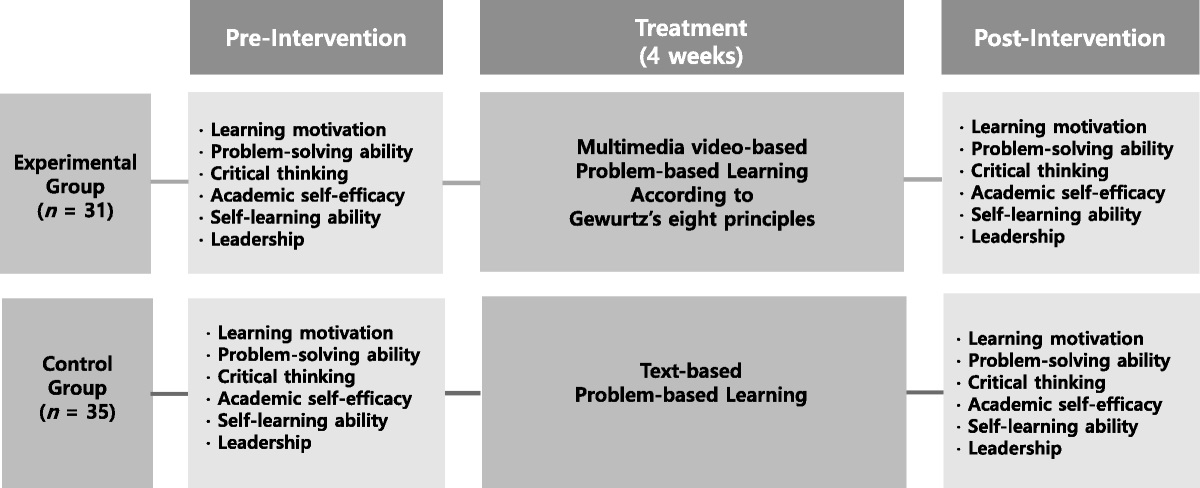 Pre-Intervention

Treatment
(4 weeks)

Post-Intervention

Experimental Group
($n$ = 31)

· Learning motivation
· Problem-solving ability
· Critical thinking
· Academic self-efficacy
· Self-learning ability
· Leadership

Multimedia video-based Problem-based Learning According to Gewurtz's eight principles

· Learning motivation
· Problem-solving ability
· Critical thinking
· Academic self-efficacy
· Self-learning ability
· Leadership

Control Group
($n$ = 35)

· Learning motivation
· Problem-solving ability
· Critical thinking
· Academic self-efficacy
· Self-learning ability
· Leadership

Text-based Problem-based Learning

· Learning motivation
· Problem-solving ability
· Critical thinking
· Academic self-efficacy
· Self-learning ability
· Leadership